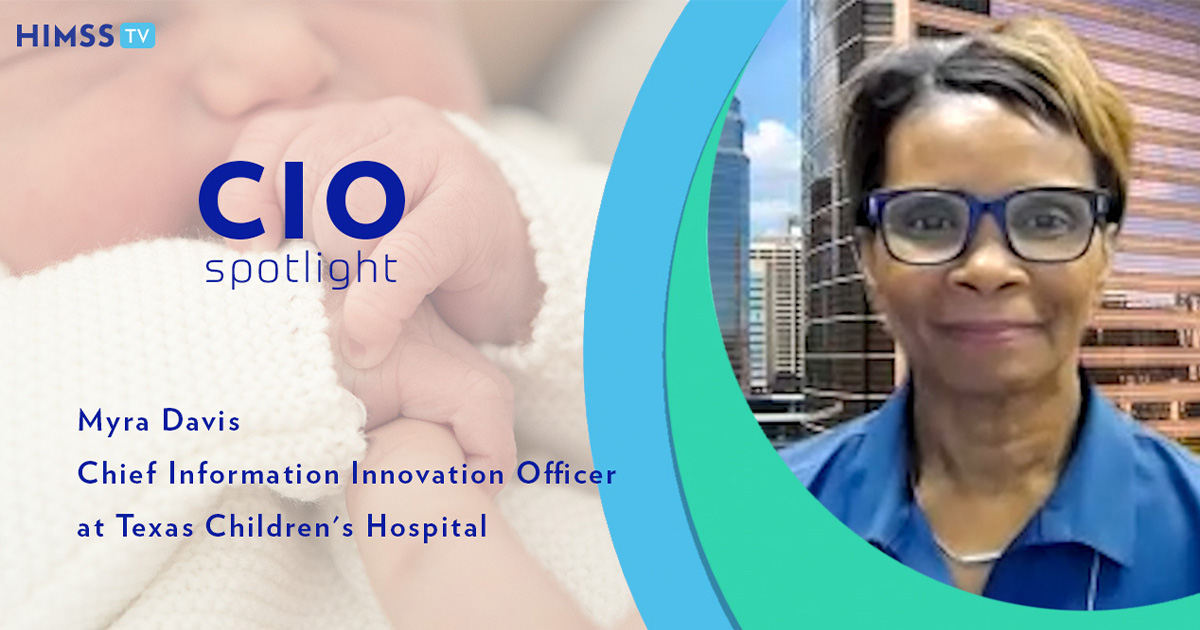 HIMSS TV

CIO
spotlight

Myra Davis
Chief Information Innovation Officer
at Texas Children's Hospital